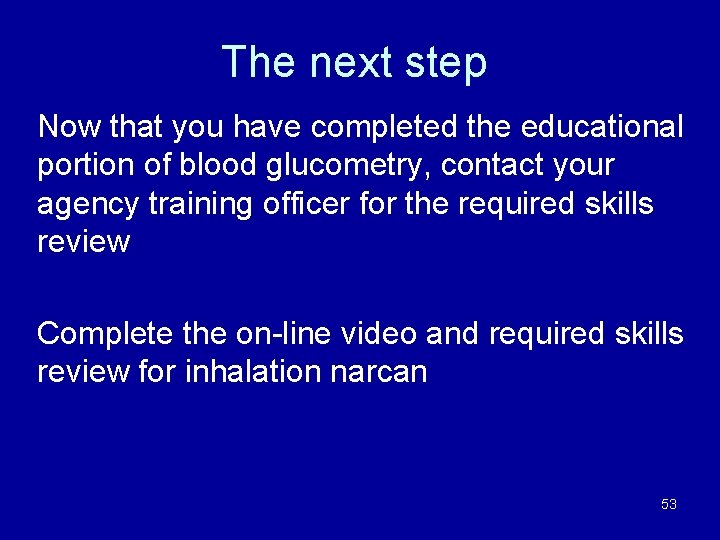 The next step

Now that you have completed the educational portion of blood glucometry, contact your agency training officer for the required skills review

Complete the on-line video and required skills review for inhalation narcan

53